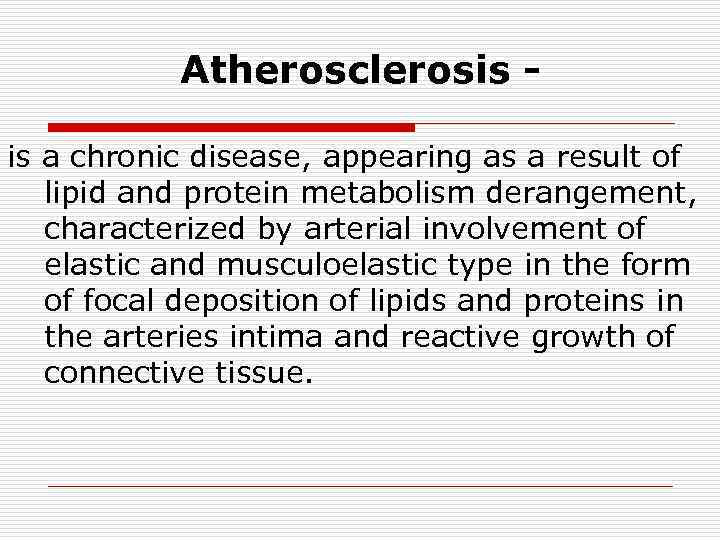 Atherosclerosis -

is a chronic disease, appearing as a result of lipid and protein metabolism derangement, characterized by arterial involvement of elastic and musculoelastic type in the form of focal deposition of lipids and proteins in the arteries intima and reactive growth of connective tissue.